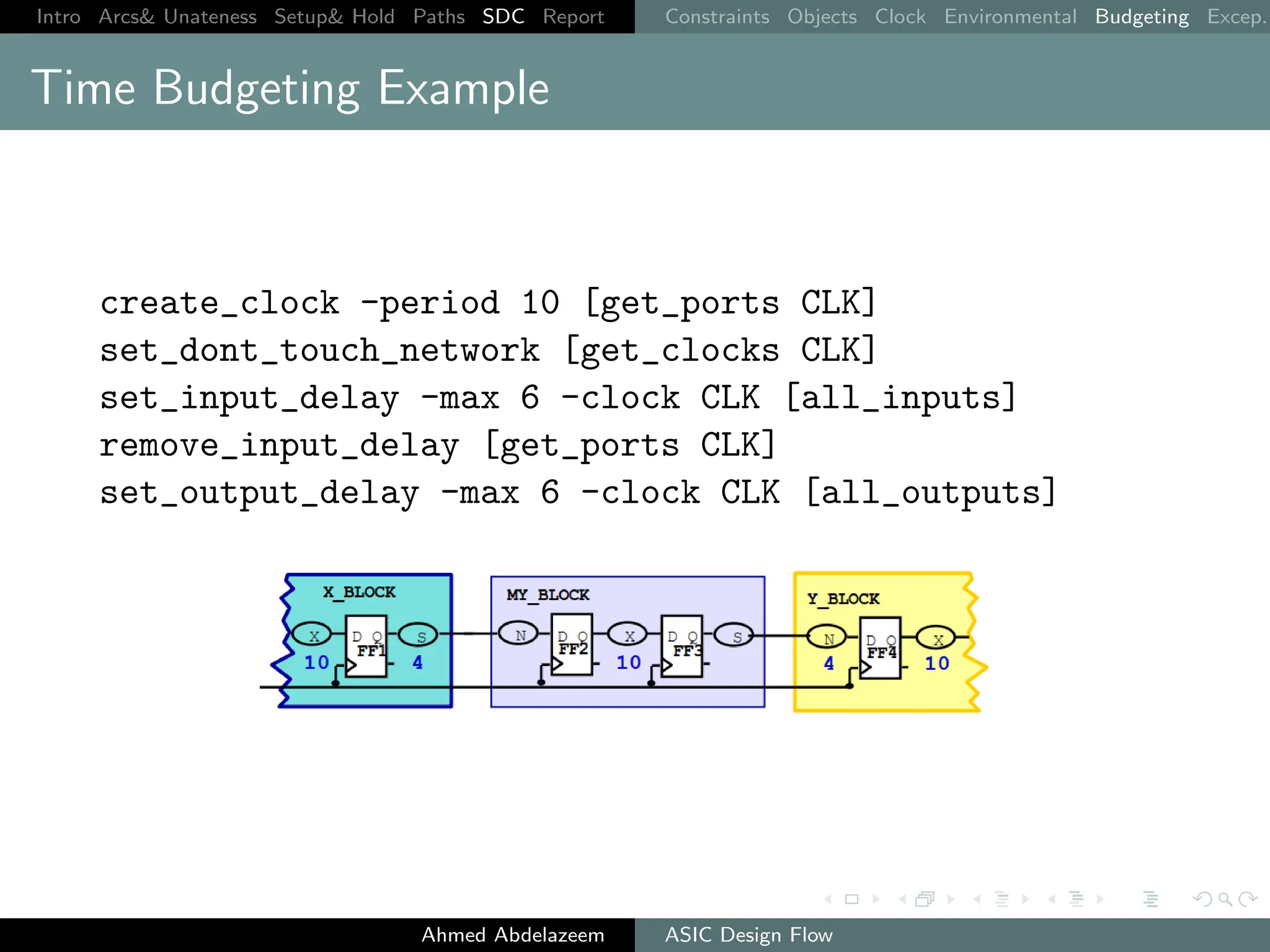 Intro Arcs& Unateness Setup& Hold Paths SDC Report Constraints Objects Clock Environmental Budgeting Excep.

Time Budgeting Example

create_clock -period 10 [get_ports CLK]
set_dont_touch_network [get_clocks CLK]
set_input_delay -max 6 -clock CLK [all_inputs]
remove_input_delay [get_ports CLK]
set_output_delay -max 6 -clock CLK [all_outputs]

X_BLOCK
X
D Q
FF1
S
10
4

MY_BLOCK
N
D Q
FF2
X
10
D Q
FF3
S

Y_BLOCK
N
D Q
FF4
X
4
10

Ahmed Abdelazeem ASIC Design Flow